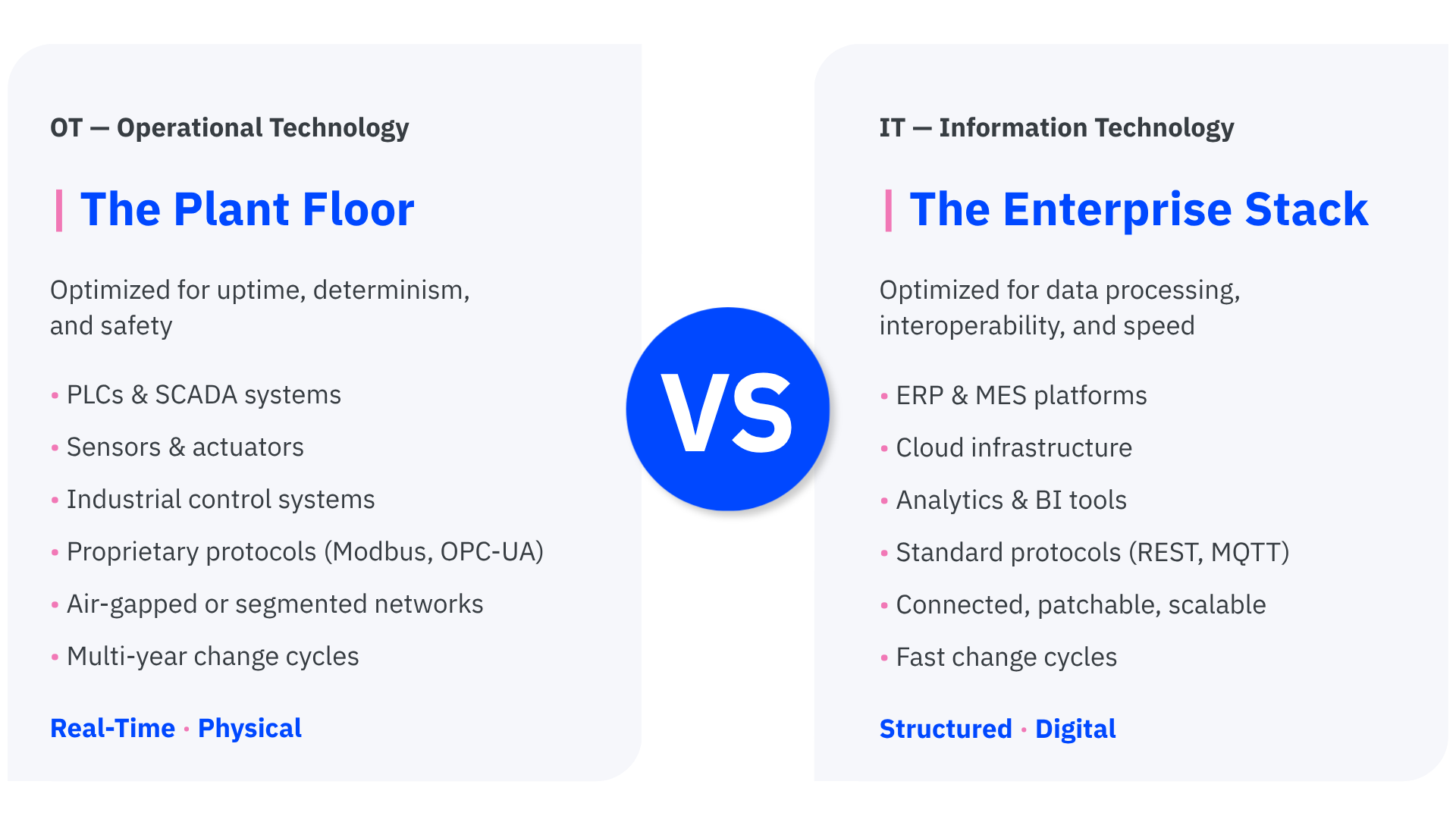 OT — Operational Technology

The Plant Floor

Optimized for uptime, determinism, and safety

• PLCs & SCADA systems
• Sensors & actuators
• Industrial control systems
• Proprietary protocols (Modbus, OPC-UA)
• Air-gapped or segmented networks
• Multi-year change cycles

Real-Time · Physical

VS

IT — Information Technology

The Enterprise Stack

Optimized for data processing, interoperability, and speed

• ERP & MES platforms
• Cloud infrastructure
• Analytics & BI tools
• Standard protocols (REST, MQTT)
• Connected, patchable, scalable
• Fast change cycles

Structured · Digital